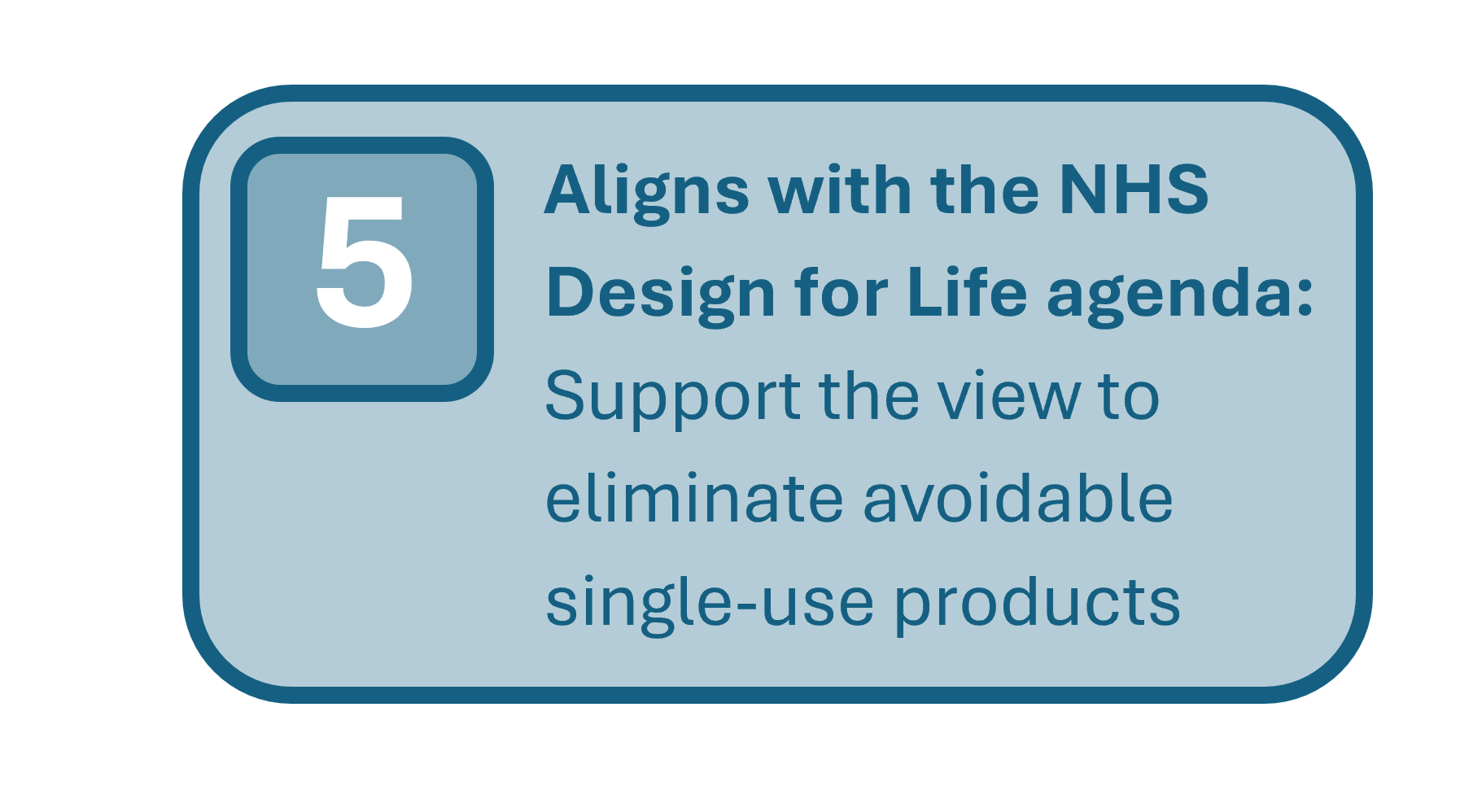 5

Aligns with the NHS Design for Life agenda: Support the view to eliminate avoidable single-use products